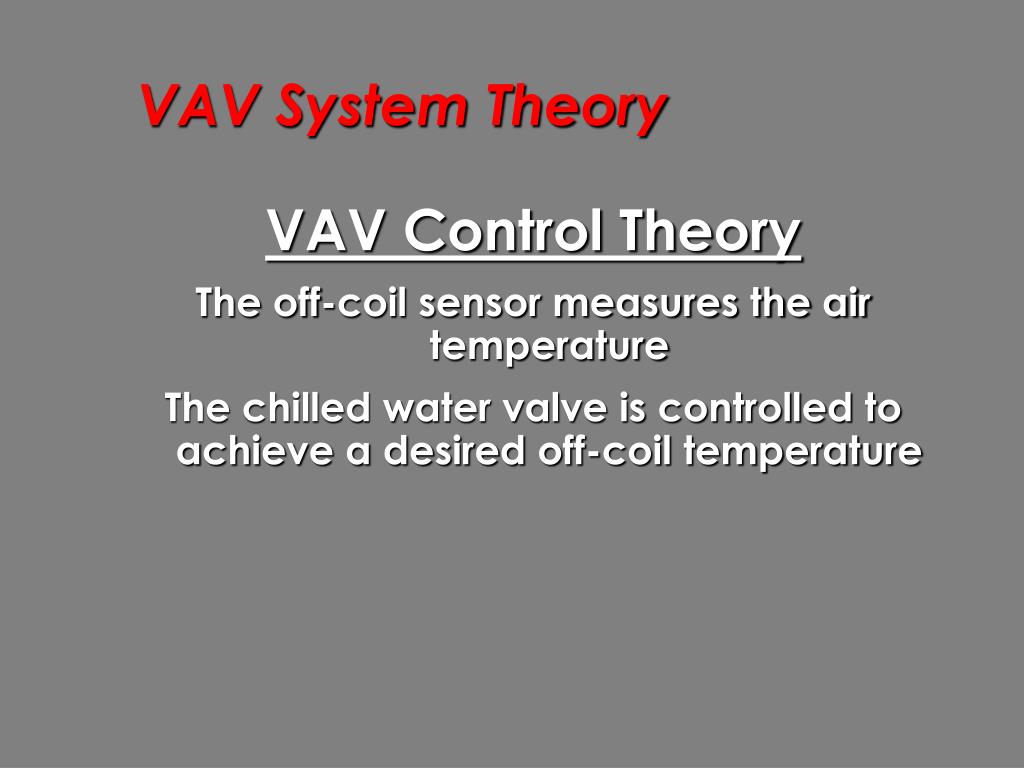 VAV System Theory

VAV Control Theory

The off-coil sensor measures the air temperature

The chilled water valve is controlled to achieve a desired off-coil temperature